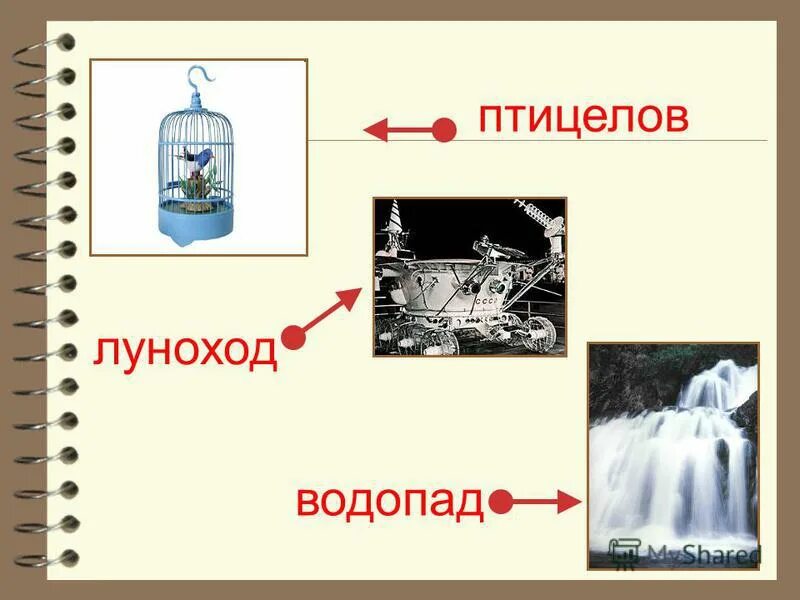 птицелов

СССР

луноход

водопад

MyShared